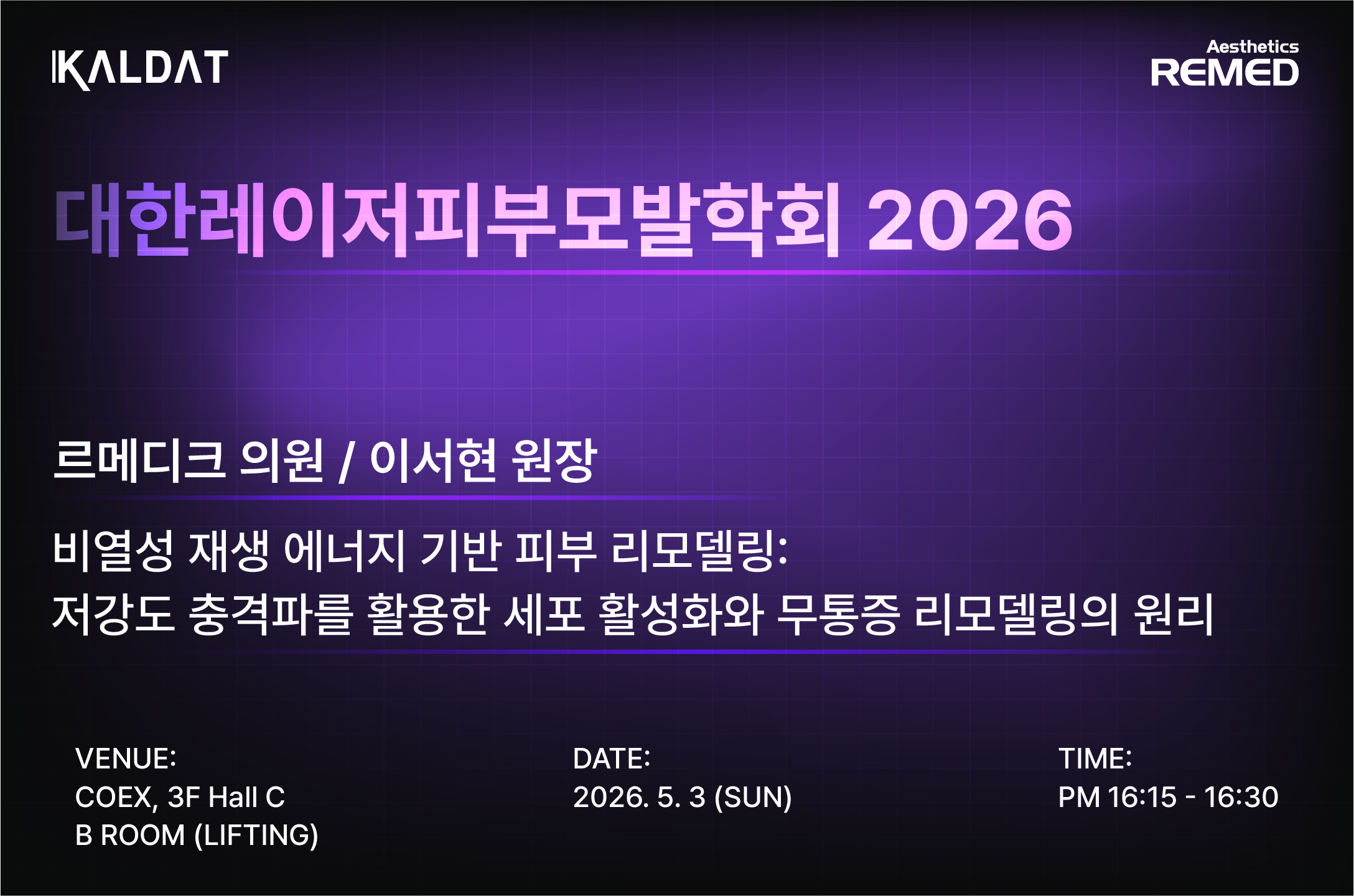 KALDAT

Aesthetics
REMED

대한레이저피부모발학회 2026

르메디크 의원 / 이서현 원장

비열성 재생 에너지 기반 피부 리모델링:
저강도 충격파를 활용한 세포 활성화와 무통증 리모델링의 원리

VENUE:
COEX, 3F Hall C
B ROOM (LIFTING)

DATE:
2026. 5. 3 (SUN)

TIME:
PM 16:15 - 16:30